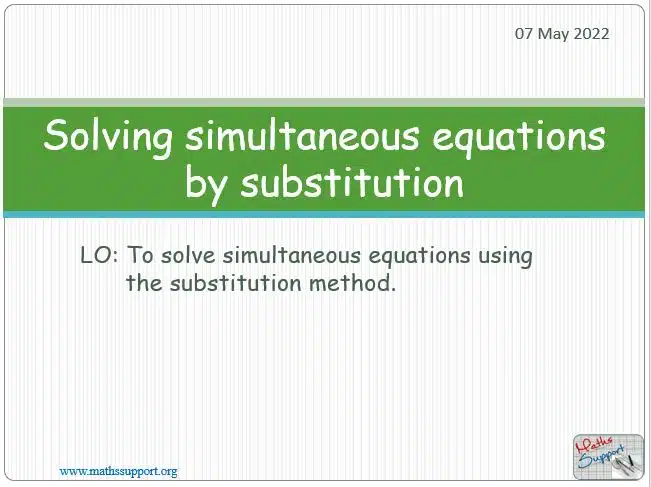 07 May 2022

Solving simultaneous equations by substitution

LO: To solve simultaneous equations using the substitution method.

www.mathssupport.org

Maths Support